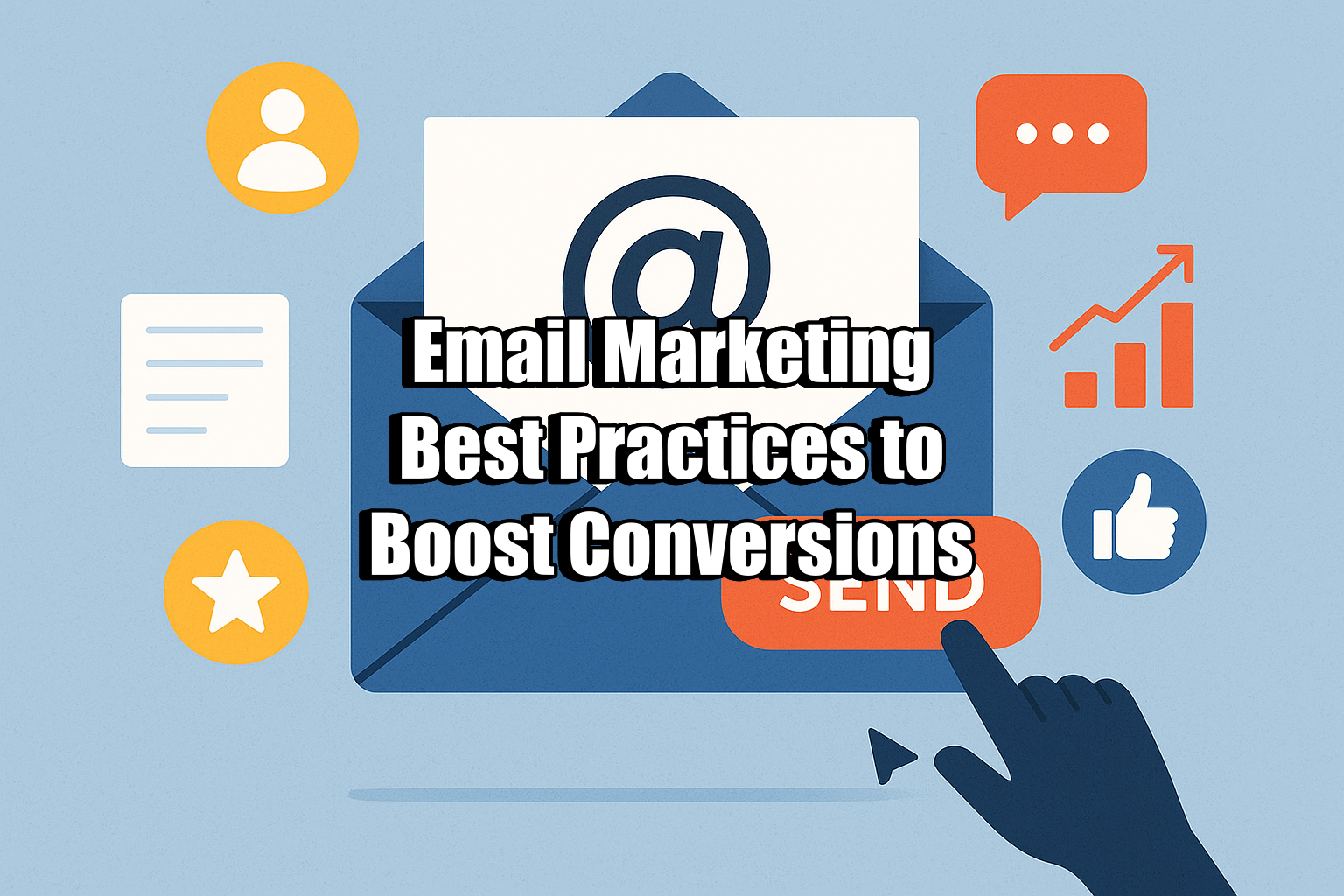 @

Email Marketing Best Practices to Boost Conversions

SEND